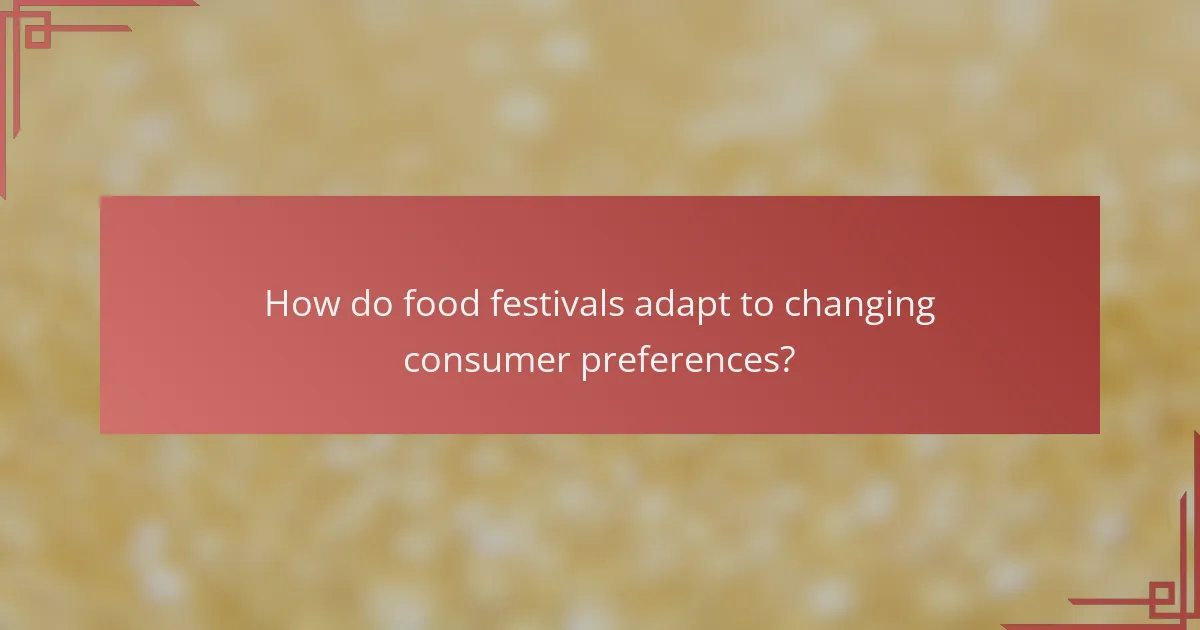 How do food festivals adapt to changing consumer preferences?